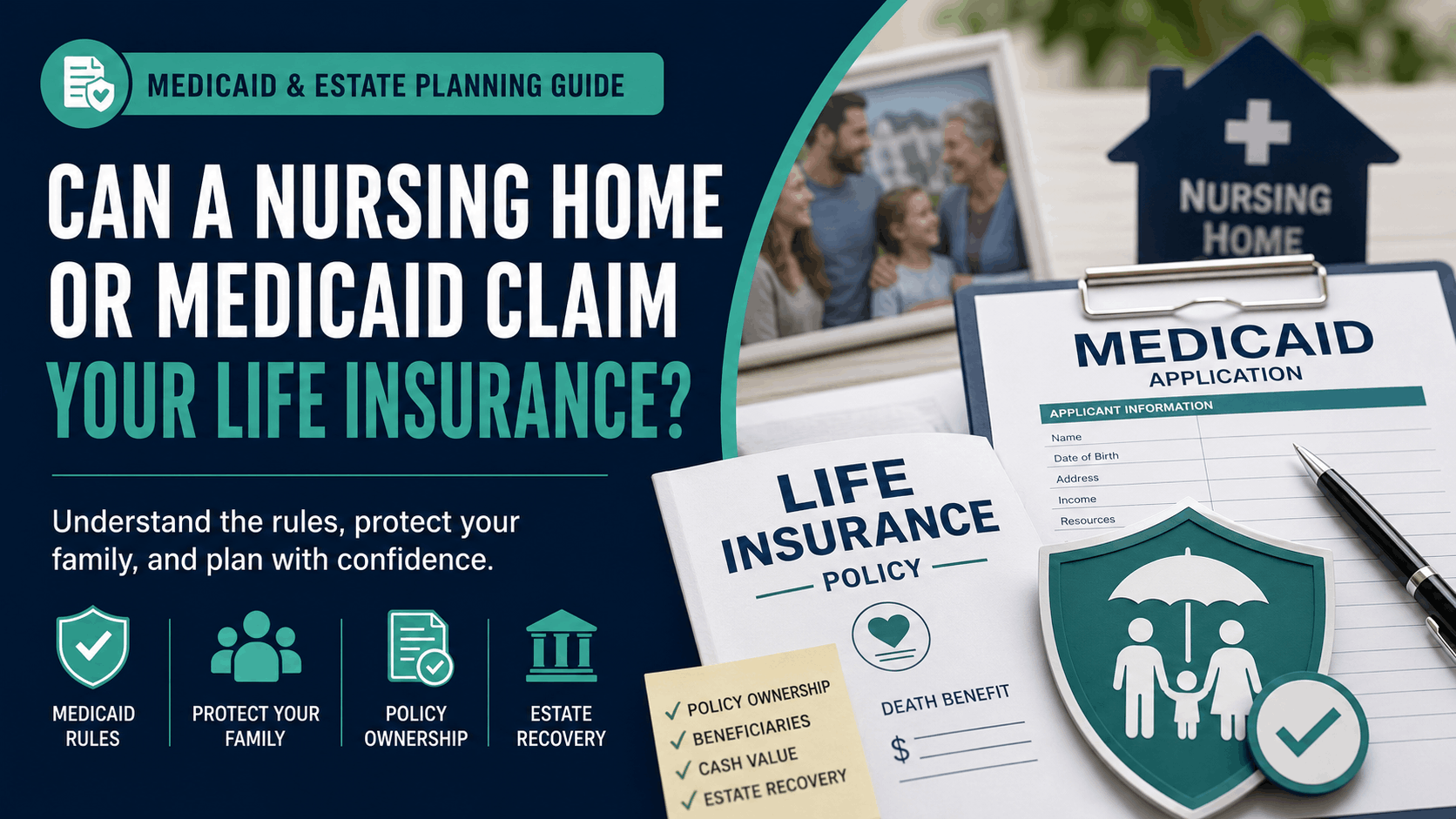 MEDICAID & ESTATE PLANNING GUIDE

CAN A NURSING HOME OR MEDICAID CLAIM YOUR LIFE INSURANCE?

Understand the rules, protect your family, and plan with confidence.

MEDICAID RULES

PROTECT YOUR FAMILY

POLICY OWNERSHIP

ESTATE RECOVERY

NURSING HOME

MEDICAID
APPLICATION
APPLICANT INFORMATION
Name
Date of Birth
Address
Income
Resources

LIFE INSURANCE
POLICY

DEATH BENEFIT
$

✓ POLICY OWNERSHIP
✓ BENEFICIARIES
✓ CASH VALUE
✓ ESTATE RECOVERY